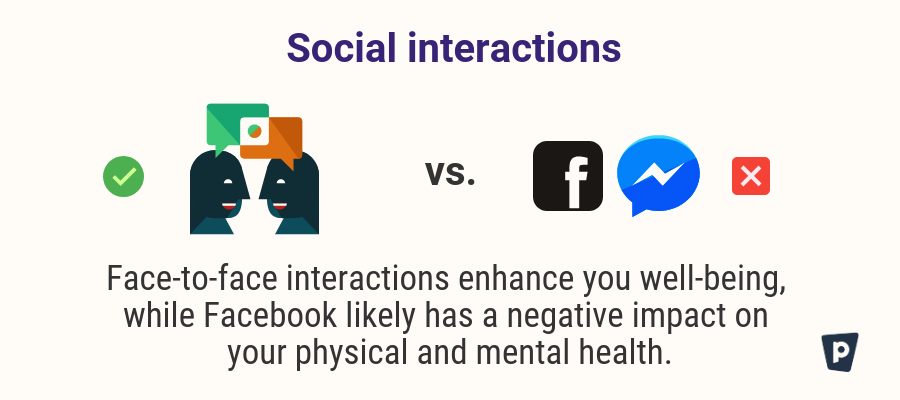 Social interactions

vs.

f

Face-to-face interactions enhance you well-being, while Facebook likely has a negative impact on your physical and mental health.

P